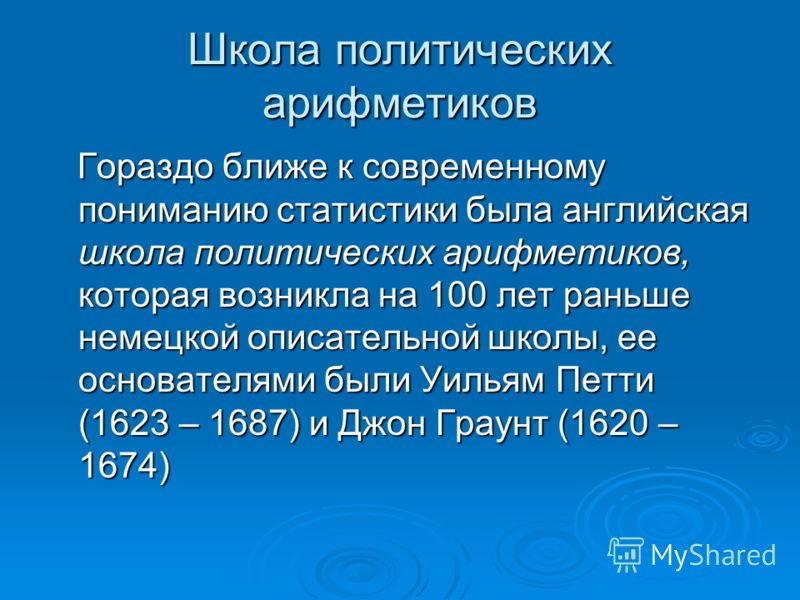 Школа политических арифметиков

Гораздо ближе к современному пониманию статистики была английская школа политических арифметиков, которая возникла на 100 лет раньше немецкой описательной школы, ее основателями были Уильям Петти (1623 – 1687) и Джон Граунт (1620 – 1674)

MyShared